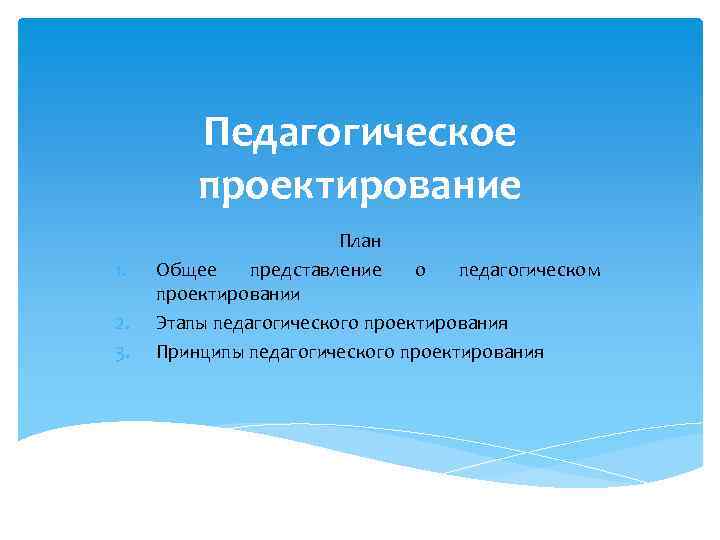 Педагогическое проектирование

План

1. Общее представление о педагогическом проектировании
2. Этапы педагогического проектирования
3. Принципы педагогического проектирования